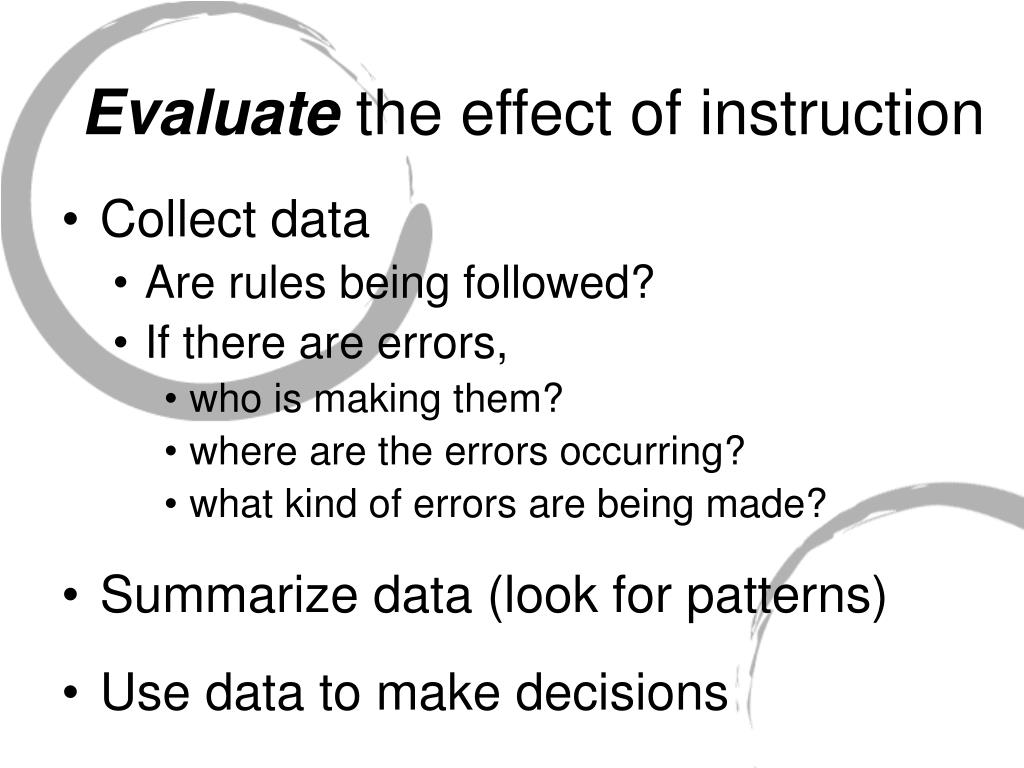 Evaluate the effect of instruction

• Collect data
  • Are rules being followed?
  • If there are errors,
    • who is making them?
    • where are the errors occurring?
    • what kind of errors are being made?

• Summarize data (look for patterns)

• Use data to make decisions